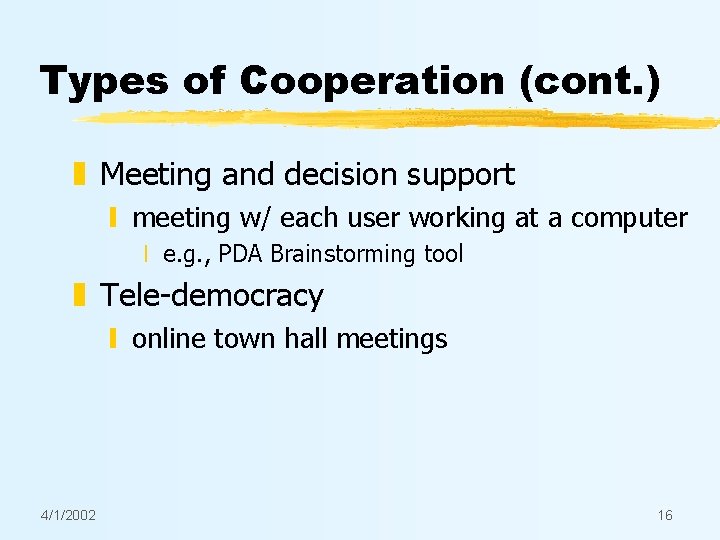 Types of Cooperation (cont.)

Meeting and decision support

meeting w/ each user working at a computer

e.g., PDA Brainstorming tool

Tele-democracy

online town hall meetings

4/1/2002

16